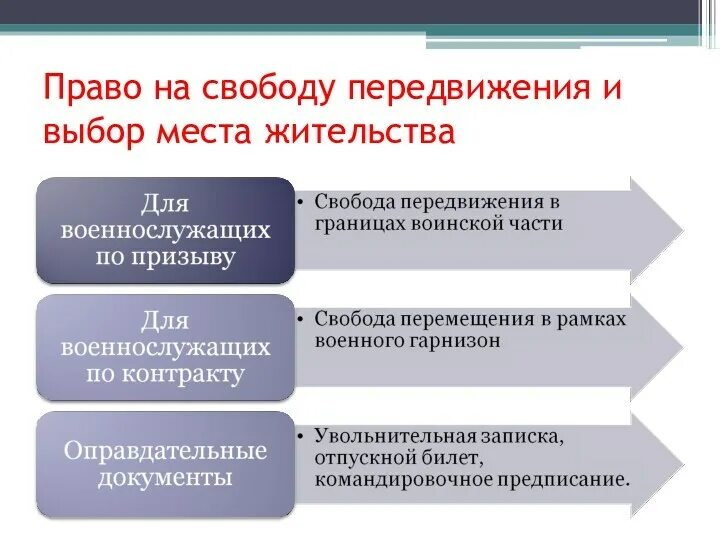 Право на свободу передвижения и выбор места жительства

Для военнослужащих по призыву

• Свобода передвижения в границах воинской части

Для военнослужащих по контракту

• Свобода перемещения в рамках военного гарнизон

Оправдательные документы

• Увольнительная записка, отпускной билет, командировочное предписание.